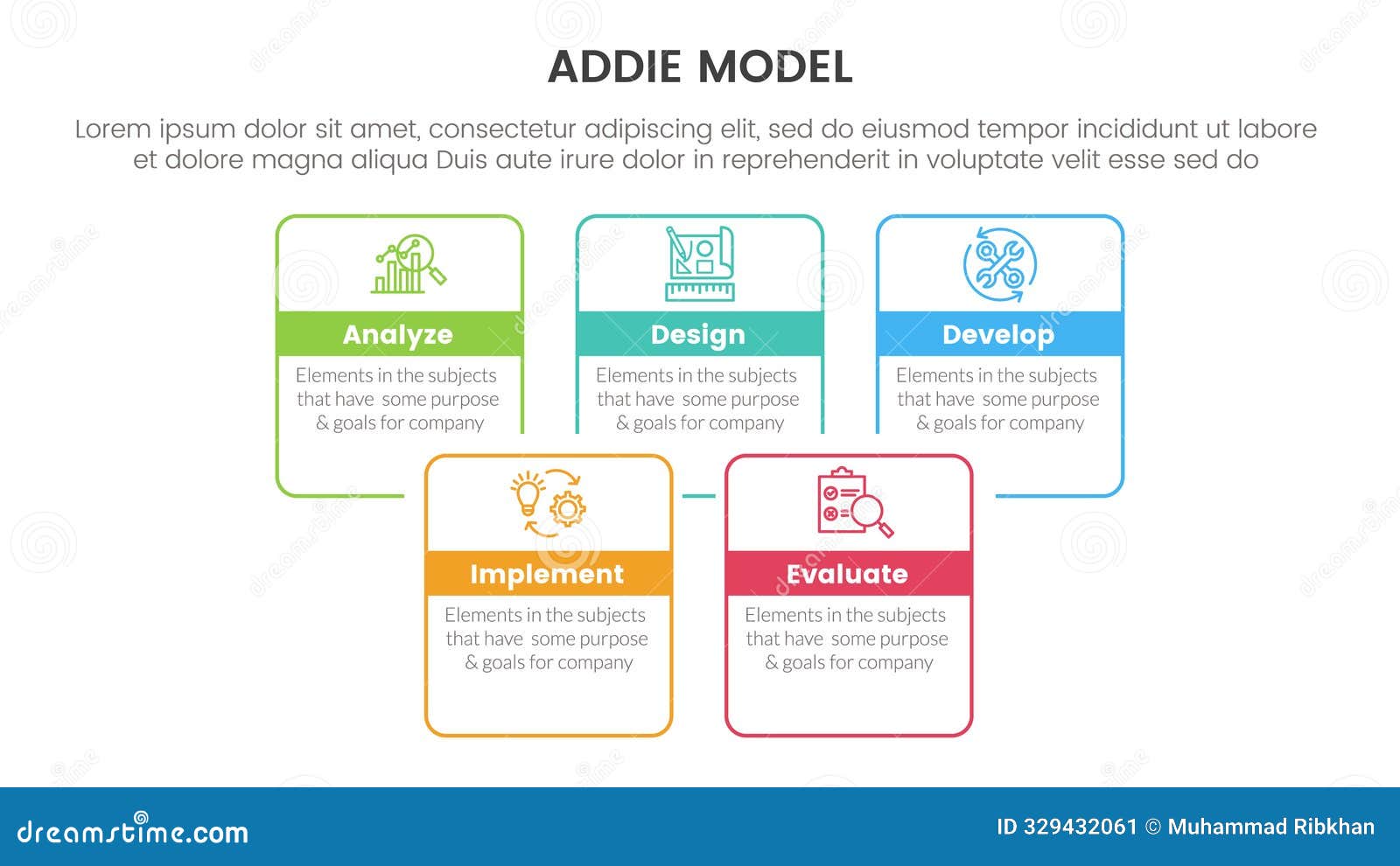 ADDIE MODEL

Lorem ipsum dolor sit amet, consectetur adipiscing elit, sed do eiusmod tempor incididunt ut labore et dolore magna aliqua Duis aute irure dolor in reprehenderit in voluptate velit esse sed do

Analyze
Elements in the subjects that have some purpose & goals for company

Design
Elements in the subjects that have some purpose & goals for company

Develop
Elements in the subjects that have some purpose & goals for company

Implement
Elements in the subjects that have some purpose & goals for company

Evaluate
Elements in the subjects that have some purpose & goals for company

dreamstime.com

ID 329432061 © Muhammad Ribkhan